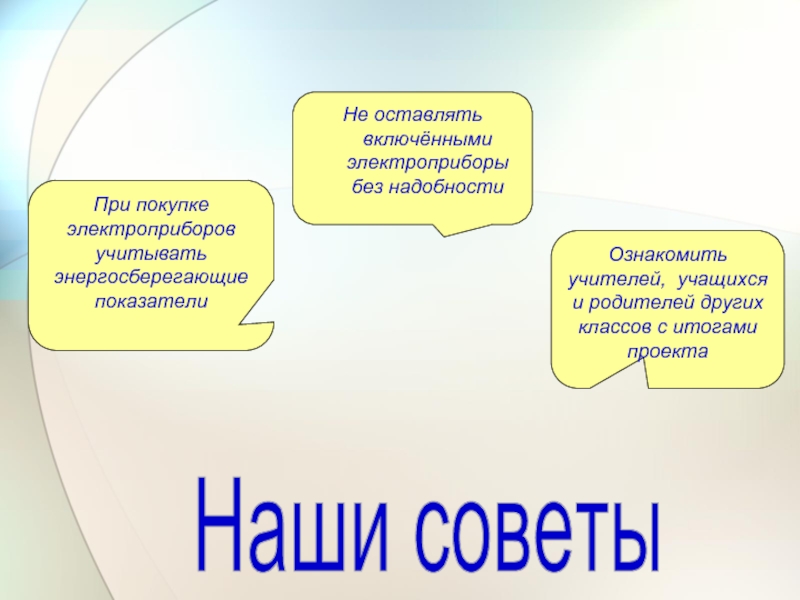 Не оставлять включёнными электроприборы без надобности

При покупке электроприборов учитывать энергосберегающие показатели

Ознакомить учителей, учащихся и родителей других классов с итогами проекта

Наши советы